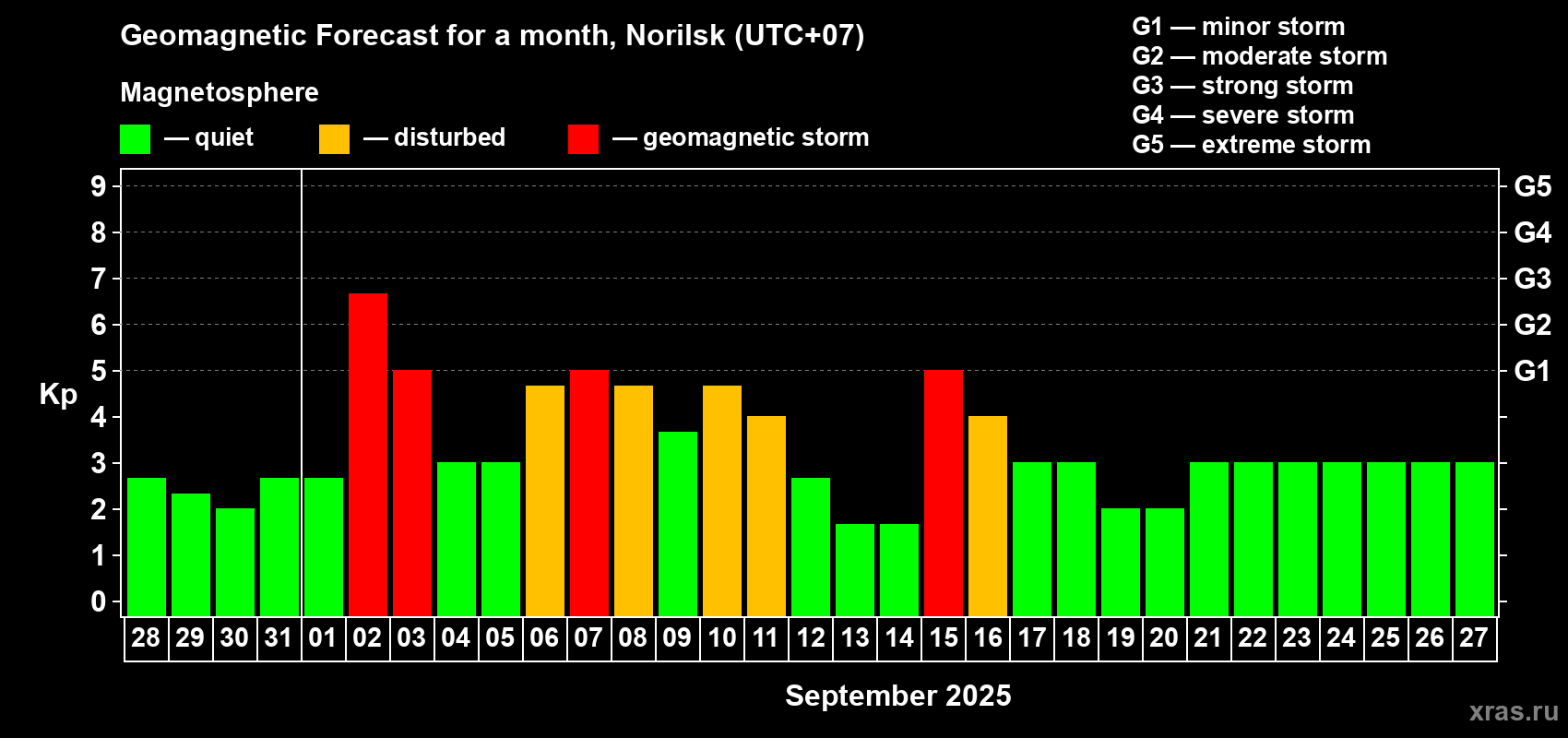 Geomagnetic Forecast for a month, Norilsk (UTC+07)

Magnetosphere

— quiet — disturbed — geomagnetic storm

G1 — minor storm
G2 — moderate storm
G3 — strong storm
G4 — severe storm
G5 — extreme storm

Kp

9 8 7 6 5 4 3 2 1 0

G5 G4 G3 G2 G1

28 29 30 31 01 02 03 04 05 06 07 08 09 10 11 12 13 14 15 16 17 18 19 20 21 22 23 24 25 26 27

September 2025

xras.ru